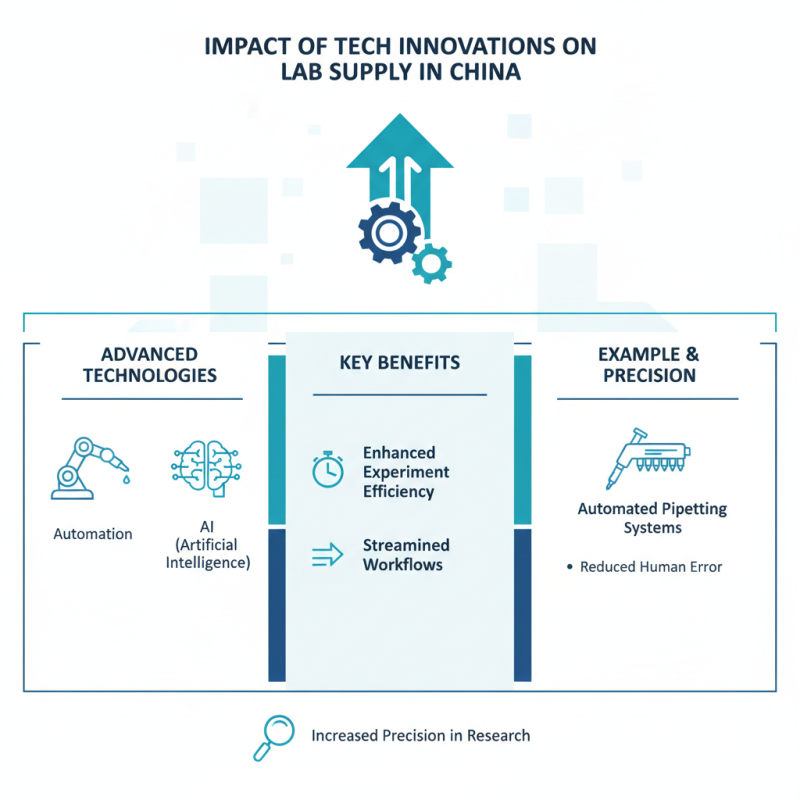 IMPACT OF TECH INNOVATIONS ON LAB SUPPLY IN CHINA

ADVANCED TECHNOLOGIES

Automation

AI (Artificial Intelligence)

KEY BENEFITS

Enhanced Experiment Efficiency

Streamined Workflows

EXAMPLE & PRECISION

Automated Pipetting Systems

• Reduced Human Error

Increased Precision in Research